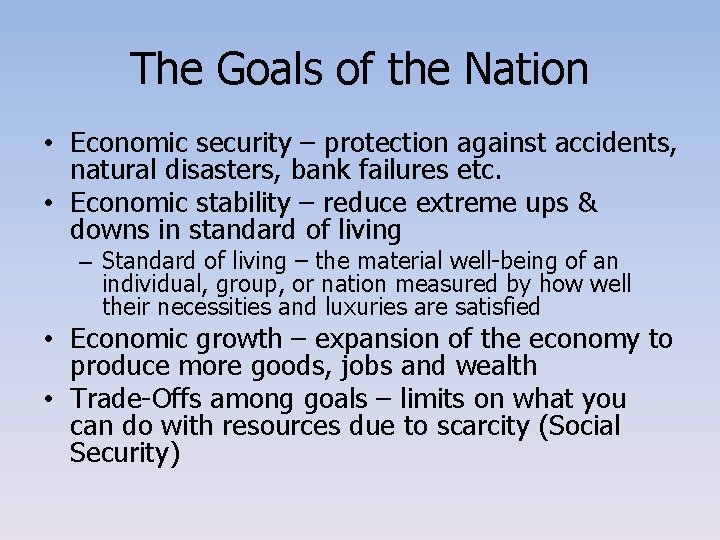 The Goals of the Nation

• Economic security – protection against accidents, natural disasters, bank failures etc.
• Economic stability – reduce extreme ups & downs in standard of living
  – Standard of living – the material well-being of an individual, group, or nation measured by how well their necessities and luxuries are satisfied
• Economic growth – expansion of the economy to produce more goods, jobs and wealth
• Trade-Offs among goals – limits on what you can do with resources due to scarcity (Social Security)